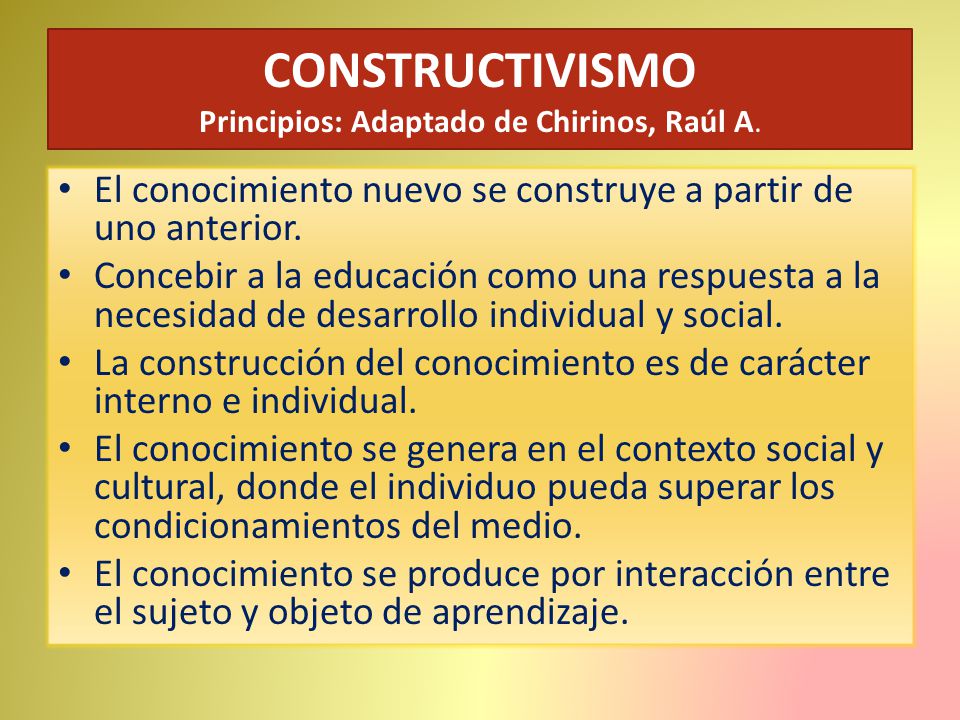 CONSTRUCTIVISMO
Principios: Adaptado de Chirinos, Raúl A.

• El conocimiento nuevo se construye a partir de uno anterior.
• Concebir a la educación como una respuesta a la necesidad de desarrollo individual y social.
• La construcción del conocimiento es de carácter interno e individual.
• El conocimiento se genera en el contexto social y cultural, donde el individuo pueda superar los condicionamientos del medio.
• El conocimiento se produce por interacción entre el sujeto y objeto de aprendizaje.